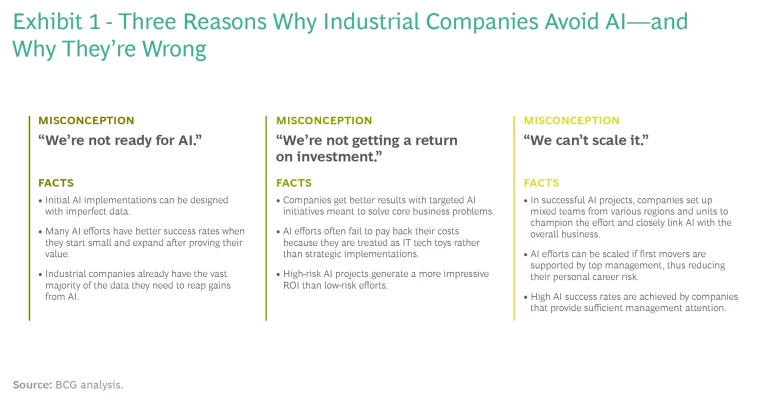 Exhibit 1 - Three Reasons Why Industrial Companies Avoid AI—and Why They're Wrong

MISCONCEPTION
"We're not ready for AI."

FACTS
• Initial AI implementations can be designed with imperfect data.
• Many AI efforts have better success rates when they start small and expand after proving their value.
• Industrial companies already have the vast majority of the data they need to reap gains from AI.

MISCONCEPTION
"We're not getting a return on investment."

FACTS
• Companies get better results with targeted AI initiatives meant to solve core business problems.
• AI efforts often fail to pay back their costs because they are treated as IT tech toys rather than strategic implementations.
• High-risk AI projects generate a more impressive ROI than low-risk efforts.

MISCONCEPTION
"We can't scale it."

FACTS
• In successful AI projects, companies set up mixed teams from various regions and units to champion the effort and closely link AI with the overall business.
• AI efforts can be scaled if first movers are supported by top management, thus reducing their personal career risk.
• High AI success rates are achieved by companies that provide sufficient management attention.

Source: BCG analysis.